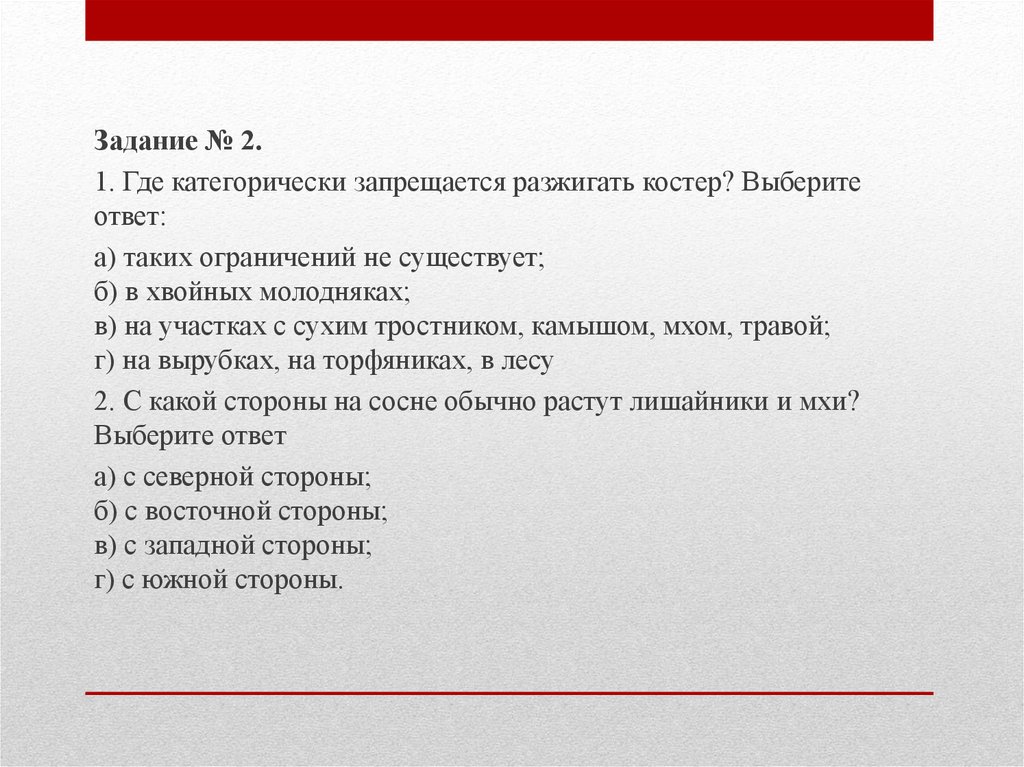 Задание № 2.

1. Где категорически запрещается разжигать костер? Выберите ответ:

а) таких ограничений не существует;
б) в хвойных молодняках;
в) на участках с сухим тростником, камышом, мхом, травой;
г) на вырубках, на торфяниках, в лесу

2. С какой стороны на сосне обычно растут лишайники и мхи? Выберите ответ

а) с северной стороны;
б) с восточной стороны;
в) с западной стороны;
г) с южной стороны.